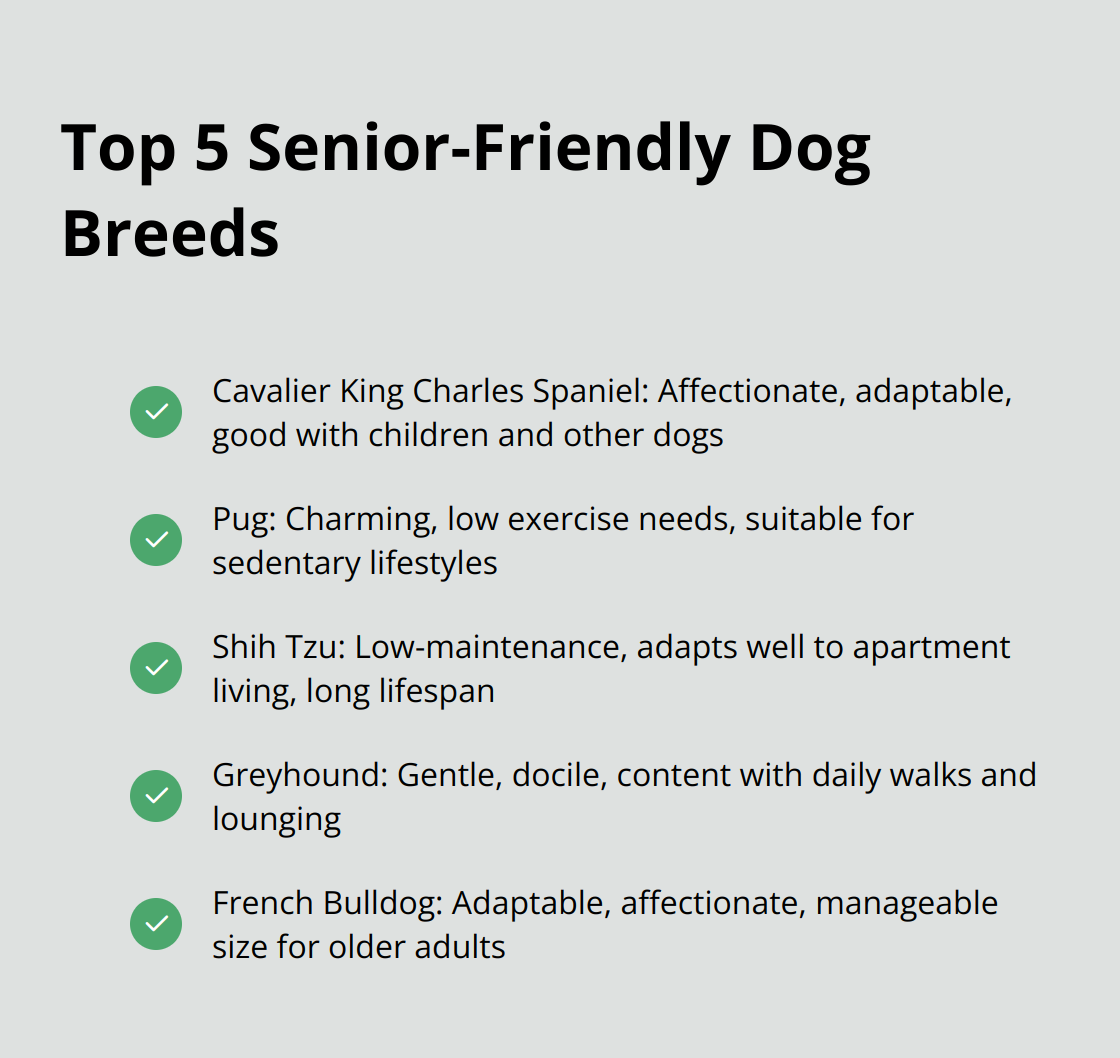 Top 5 Senior-Friendly Dog Breeds

Cavalier King Charles Spaniel: Affectionate, adaptable, good with children and other dogs

Pug: Charming, low exercise needs, suitable for sedentary lifestyles

Shih Tzu: Low-maintenance, adapts well to apartment living, long lifespan

Greyhound: Gentle, docile, content with daily walks and lounging

French Bulldog: Adaptable, affectionate, manageable size for older adults